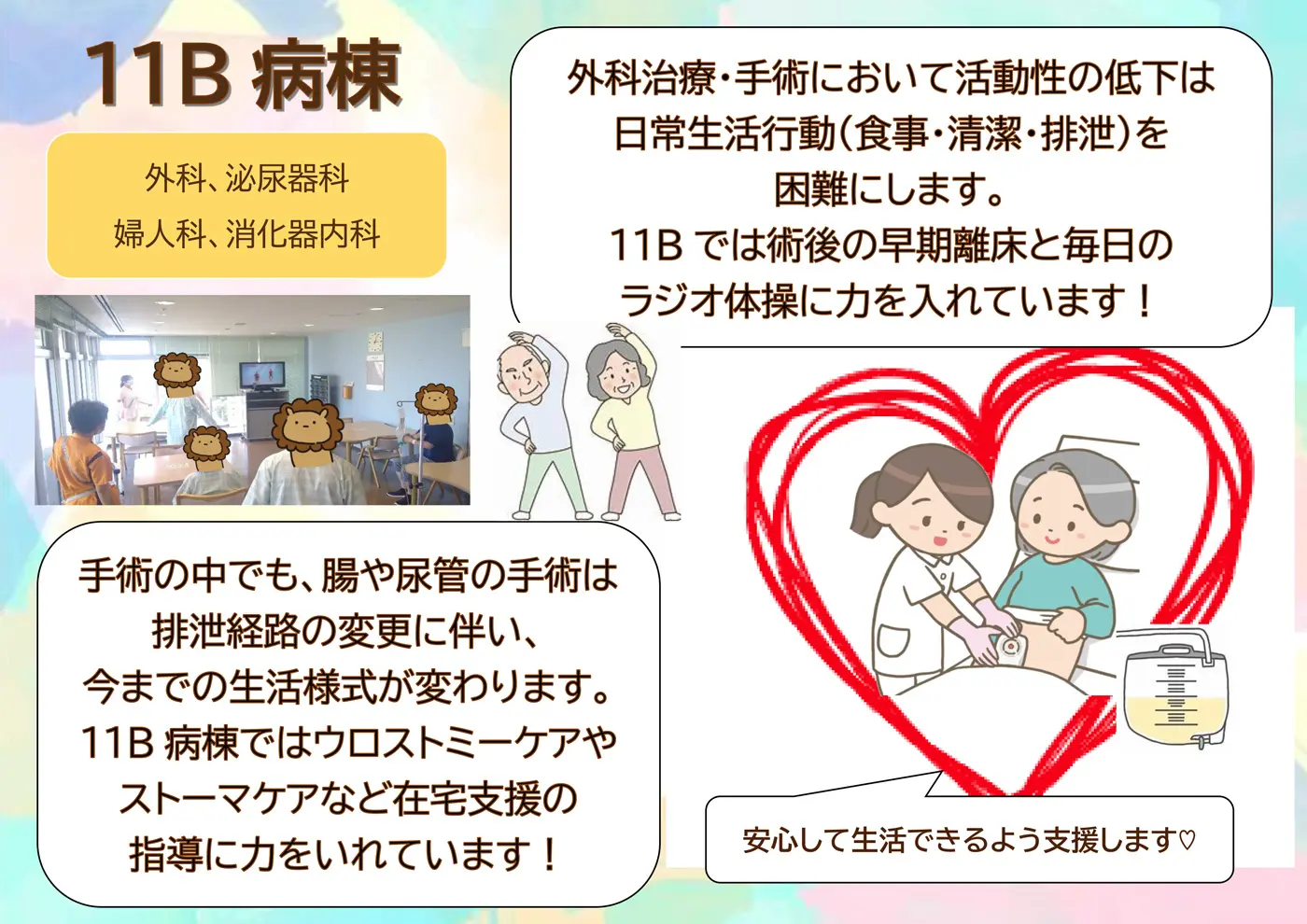 11B 病棟

外科、泌尿器科
婦人科、消化器内科

外科治療・手術において活動性の低下は日常生活行動（食事・清潔・排泄）を困難にします。
11B では術後の早期離床と毎日のラジオ体操に力を入れています！

手術の中でも、腸や尿管の手術は排泄経路の変更に伴い、今までの生活様式が変わります。
11B 病棟ではウロストミーケアやストーマケアなど在宅支援の指導に力をいれています！

安心して生活できるよう支援します♡